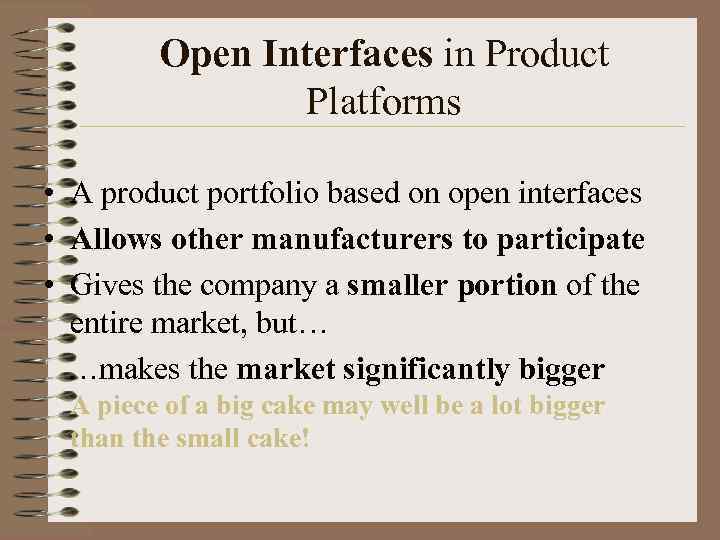 Open Interfaces in Product Platforms

• A product portfolio based on open interfaces
• Allows other manufacturers to participate
• Gives the company a smaller portion of the entire market, but…

…makes the market significantly bigger

A piece of a big cake may well be a lot bigger than the small cake!